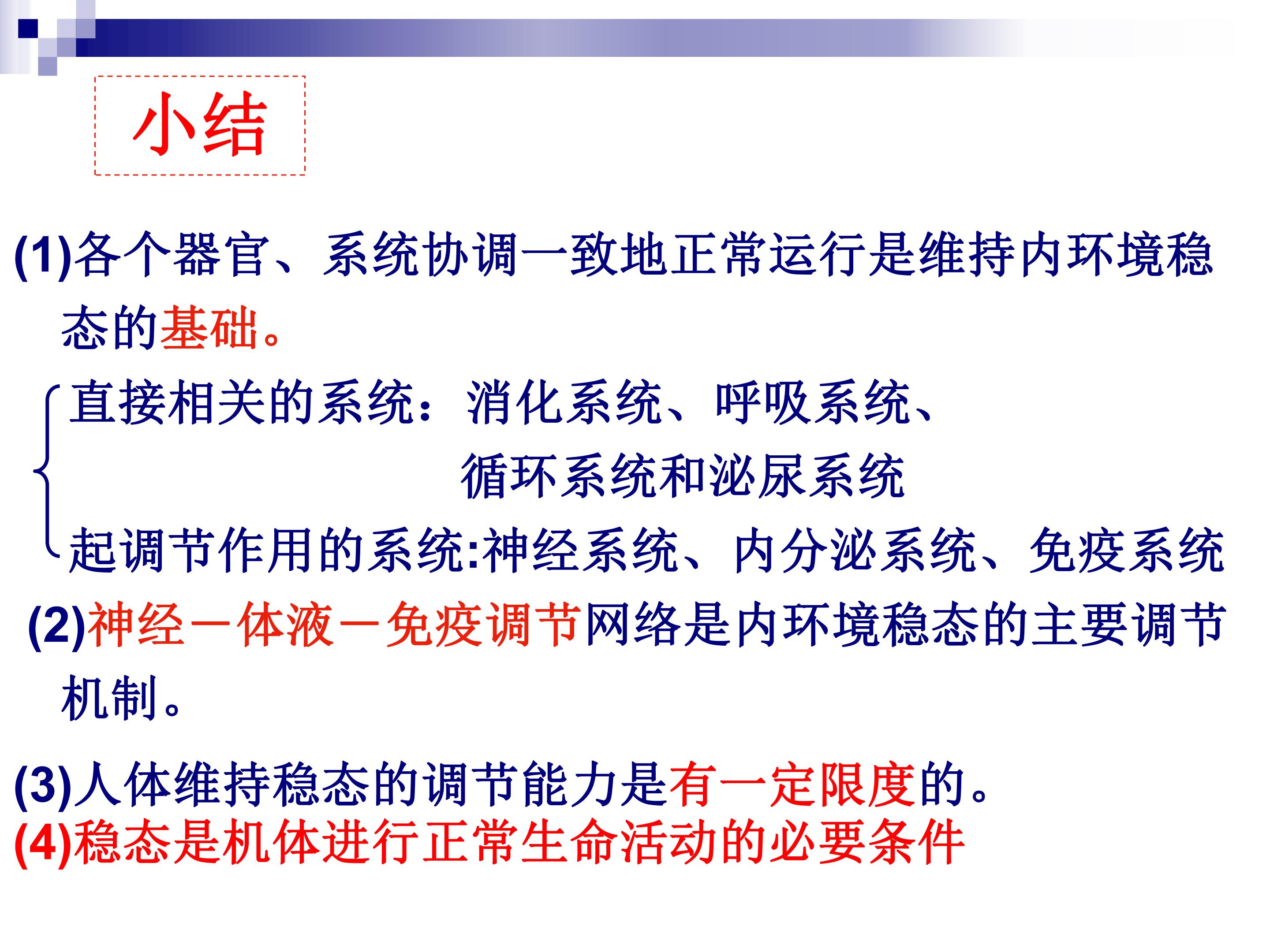 小结

(1)各个器官、系统协调一致地正常运行是维持内环境稳态的基础。

直接相关的系统：消化系统、呼吸系统、循环系统和泌尿系统

起调节作用的系统:神经系统、内分泌系统、免疫系统

(2)神经—体液—免疫调节网络是内环境稳态的主要调节机制。

(3)人体维持稳态的调节能力是有一定限度的。
(4)稳态是机体进行正常生命活动的必要条件